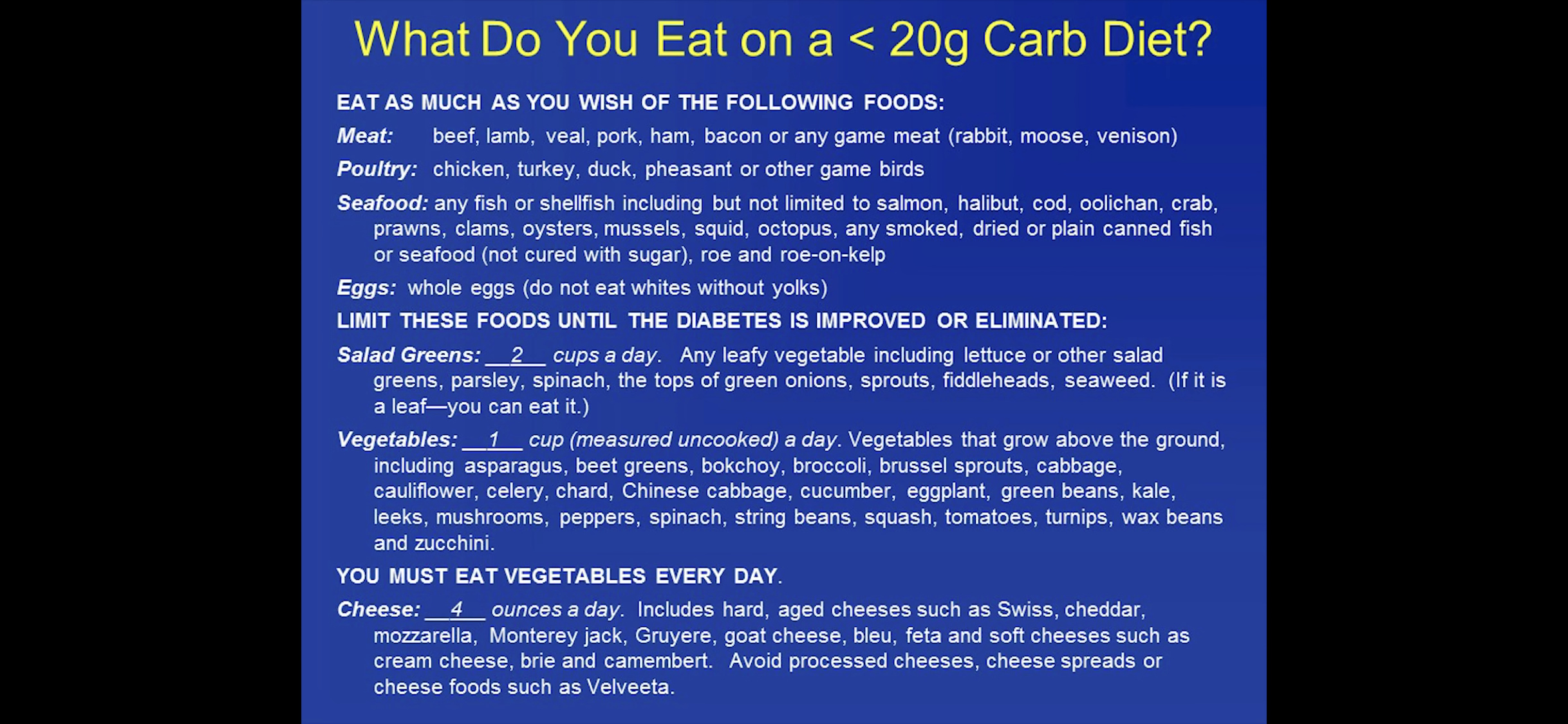 What Do You Eat on a < 20g Carb Diet?

EAT AS MUCH AS YOU WISH OF THE FOLLOWING FOODS:

Meat: beef, lamb, veal, pork, ham, bacon or any game meat (rabbit, moose, venison)

Poultry: chicken, turkey, duck, pheasant or other game birds

Seafood: any fish or shellfish including but not limited to salmon, halibut, cod, oolichan, crab, prawns, clams, oysters, mussels, squid, octopus, any smoked, dried or plain canned fish or seafood (not cured with sugar), roe and roe-on-kelp

Eggs: whole eggs (do not eat whites without yolks)

LIMIT THESE FOODS UNTIL THE DIABETES IS IMPROVED OR ELIMINATED:

Salad Greens: __2__ cups a day. Any leafy vegetable including lettuce or other salad greens, parsley, spinach, the tops of green onions, sprouts, fiddleheads, seaweed. (If it is a leaf—you can eat it.)

Vegetables: __1__ cup (measured uncooked) a day. Vegetables that grow above the ground, including asparagus, beet greens, bokchoy, broccoli, brussel sprouts, cabbage, cauliflower, celery, chard, Chinese cabbage, cucumber, eggplant, green beans, kale, leeks, mushrooms, peppers, spinach, string beans, squash, tomatoes, turnips, wax beans and zucchini.

YOU MUST EAT VEGETABLES EVERY DAY.

Cheese: __4__ ounces a day. Includes hard, aged cheeses such as Swiss, cheddar, mozzarella, Monterey jack, Gruyere, goat cheese, bleu, feta and soft cheeses such as cream cheese, brie and camembert. Avoid processed cheeses, cheese spreads or cheese foods such as Velveeta.